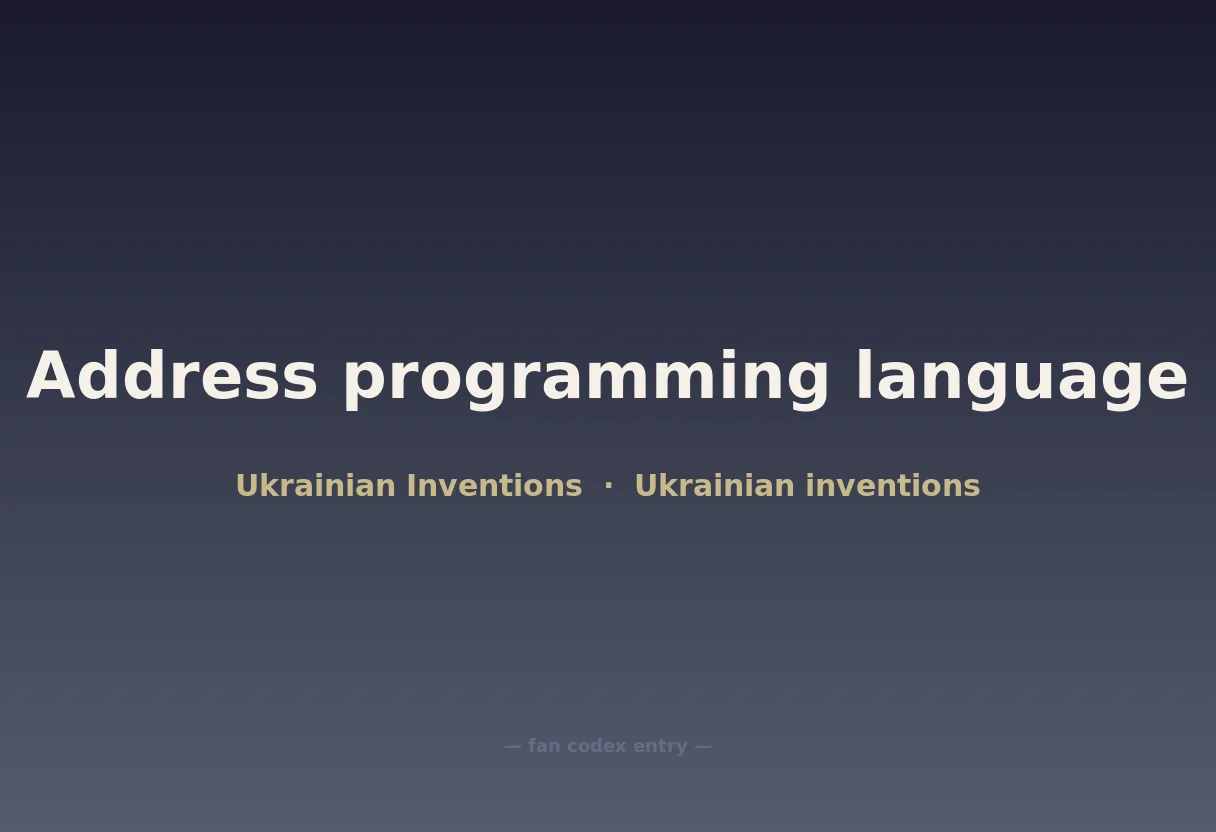 Address programming language

Ukrainian Inventions · Ukrainian inventions

— fan codex entry —